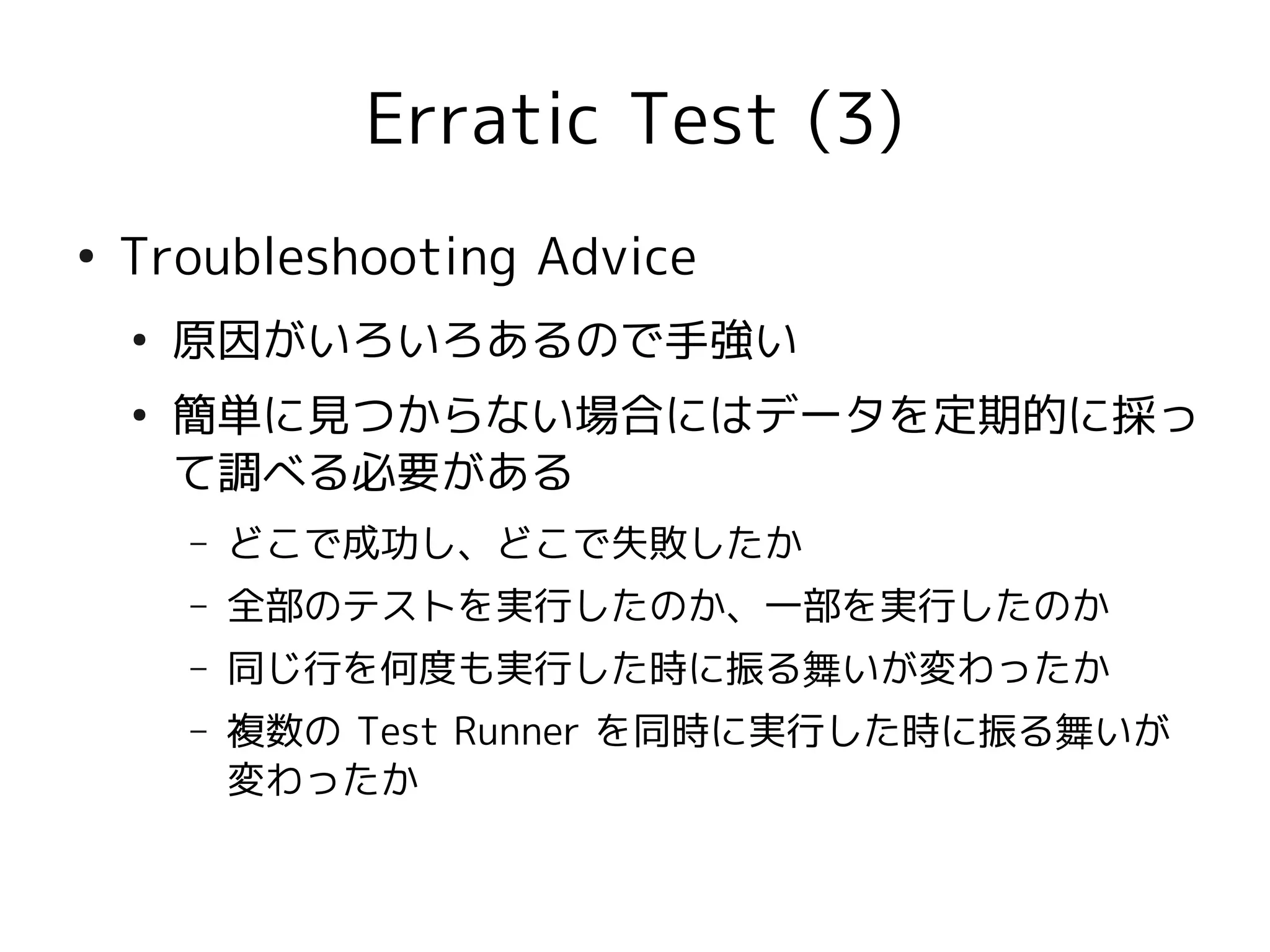 Erratic Test (3)

• Troubleshooting Advice

• 原因がいろいろあるので手強い

• 簡単に見つからない場合にはデータを定期的に採って調べる必要がある

– どこで成功し、どこで失敗したか

– 全部のテストを実行したのか、一部を実行したのか

– 同じ行を何度も実行した時に振る舞いが変わったか

– 複数の Test Runner を同時に実行した時に振る舞いが変わったか